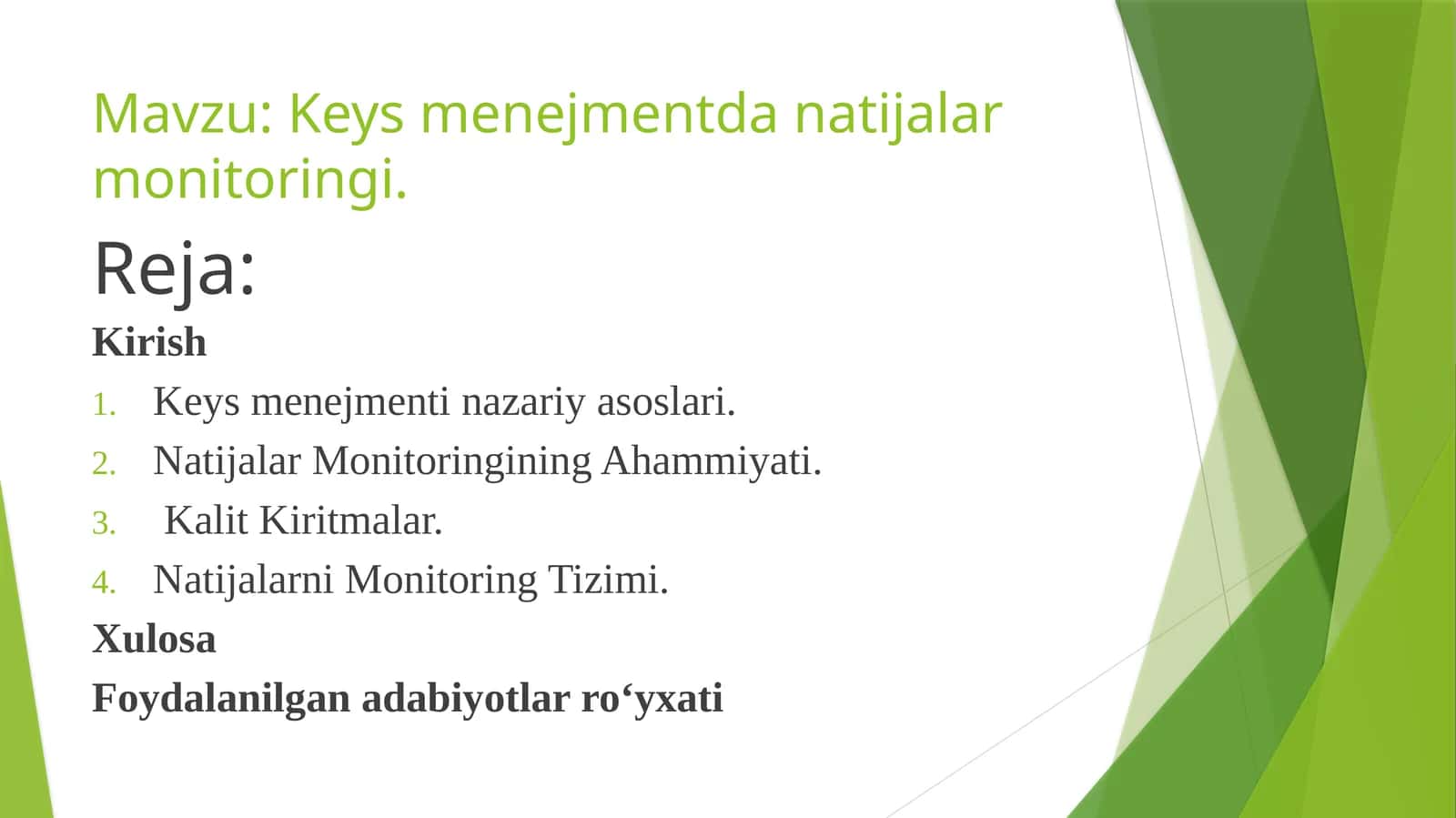 Mavzu: Keys menejmentda natijalar monitoringi.

Reja:

Kirish

1. Keys menejmenti nazariy asoslari.
2. Natijalar Monitoringining Ahammiyati.
3. Kalit Kiritmalar.
4. Natijalarni Monitoring Tizimi.

Xulosa

Foydalanilgan adabiyotlar ro‘yxati